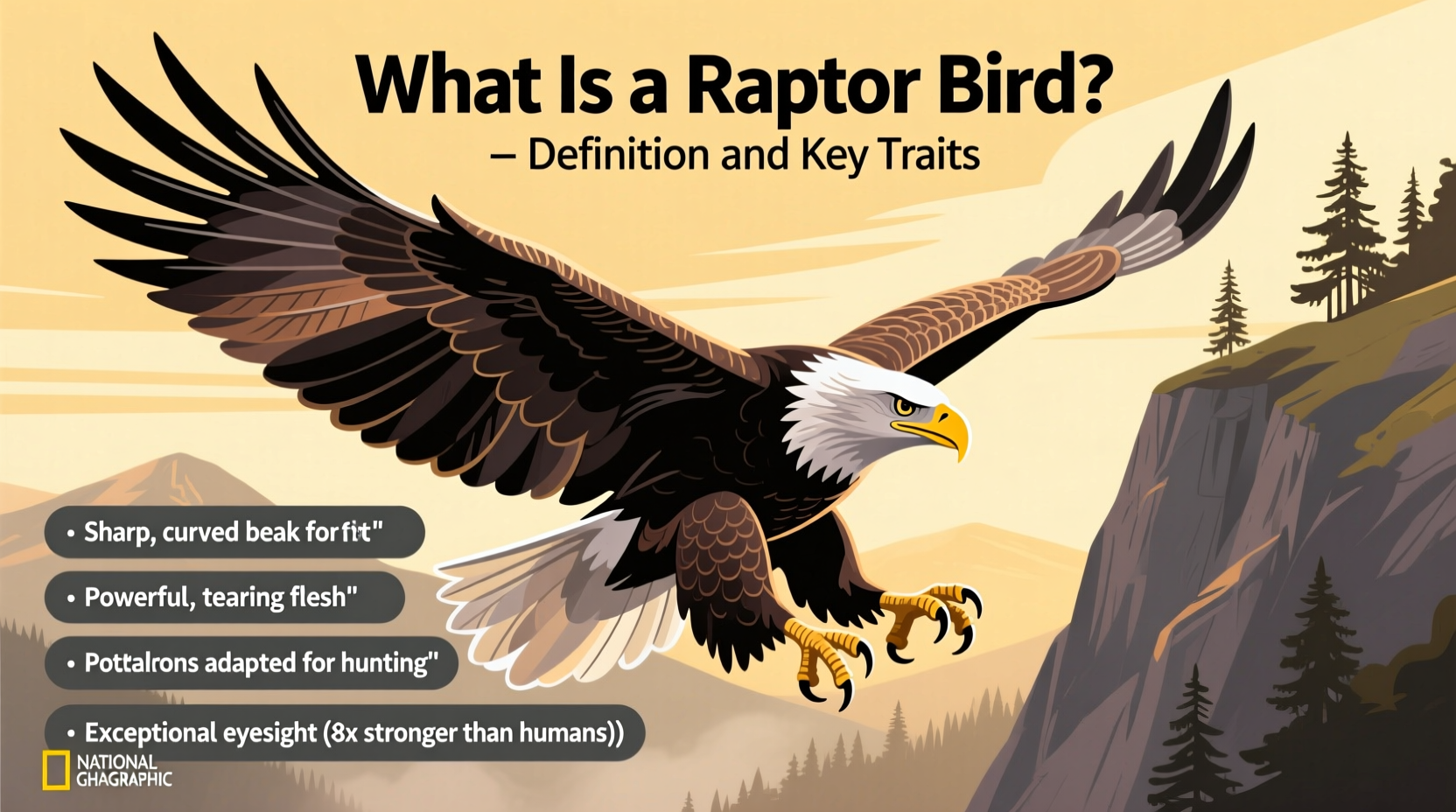 What Is a Raptor Bird?
– Definition and Key Traits

• Sharp, curved beak for fit"

• Powerful, tearing flesh"

• Pottalrons adapted for hunting"

• Exceptional eyesight (8x stronger than humans))

NATIONAL GHAGRAPHIC